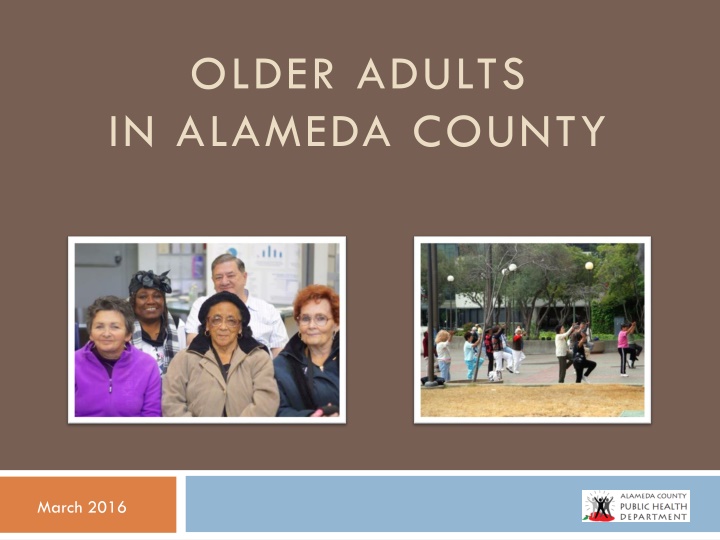 OLDER ADULTS
IN ALAMEDA COUNTY

March 2016

ALAMEDA COUNTY
PUBLIC HEALTH
DEPARTMENT